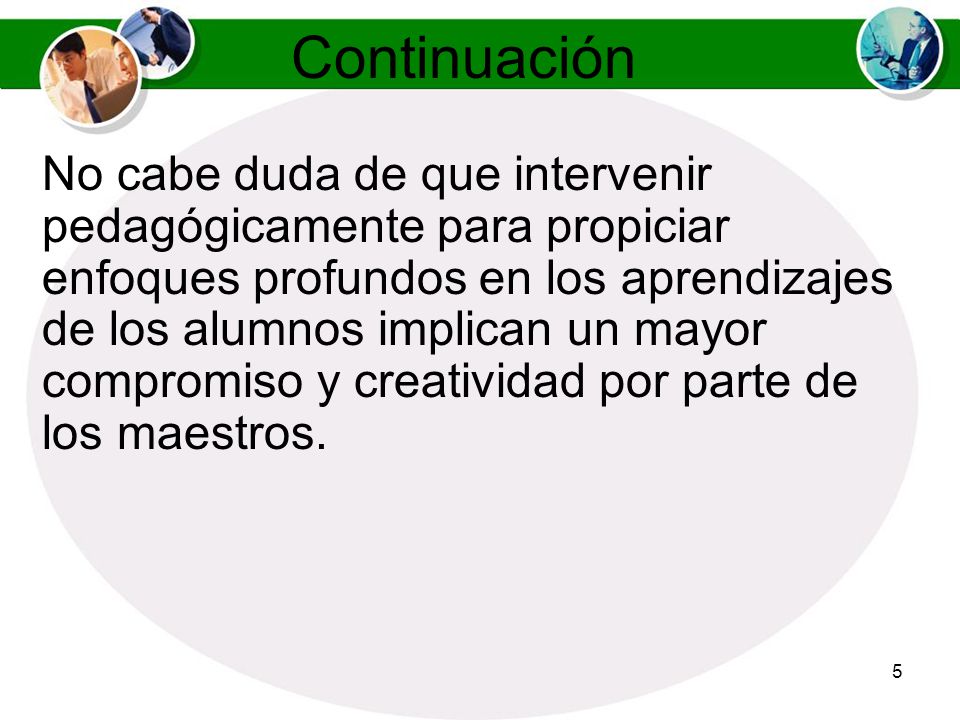 Continuación

No cabe duda de que intervenir pedagógicamente para propiciar enfoques profundos en los aprendizajes de los alumnos implican un mayor compromiso y creatividad por parte de los maestros.

5